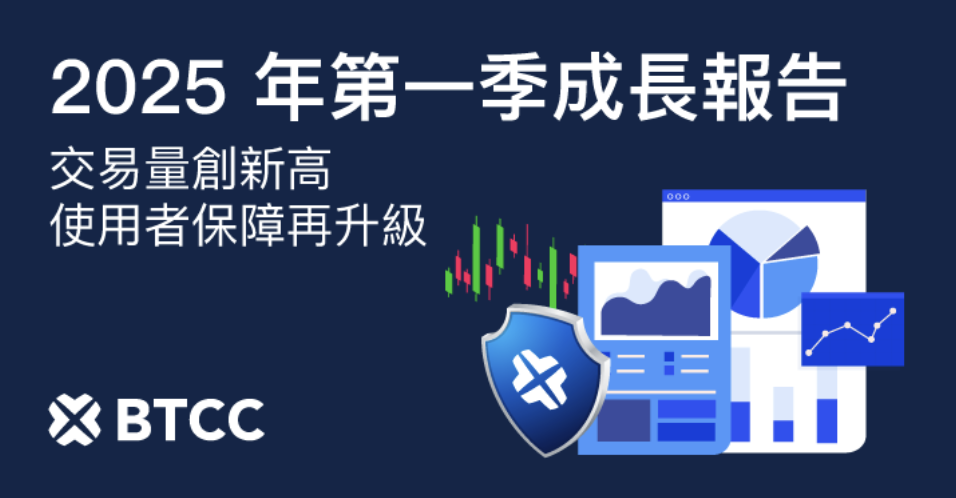 2025 年第一季成長報告

交易量創新高
使用者保障再升級

BTCC